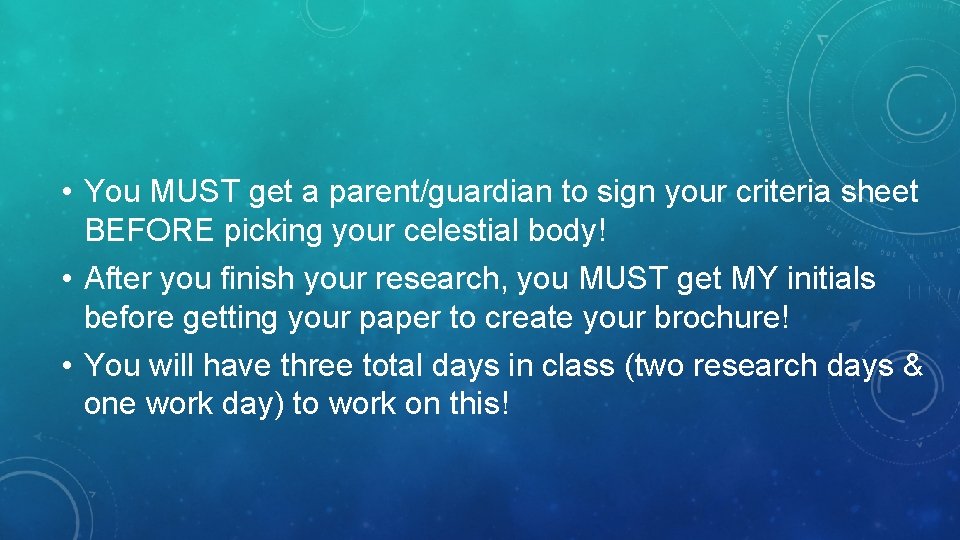 • You MUST get a parent/guardian to sign your criteria sheet BEFORE picking your celestial body!

• After you finish your research, you MUST get MY initials before getting your paper to create your brochure!

• You will have three total days in class (two research days & one work day) to work on this!